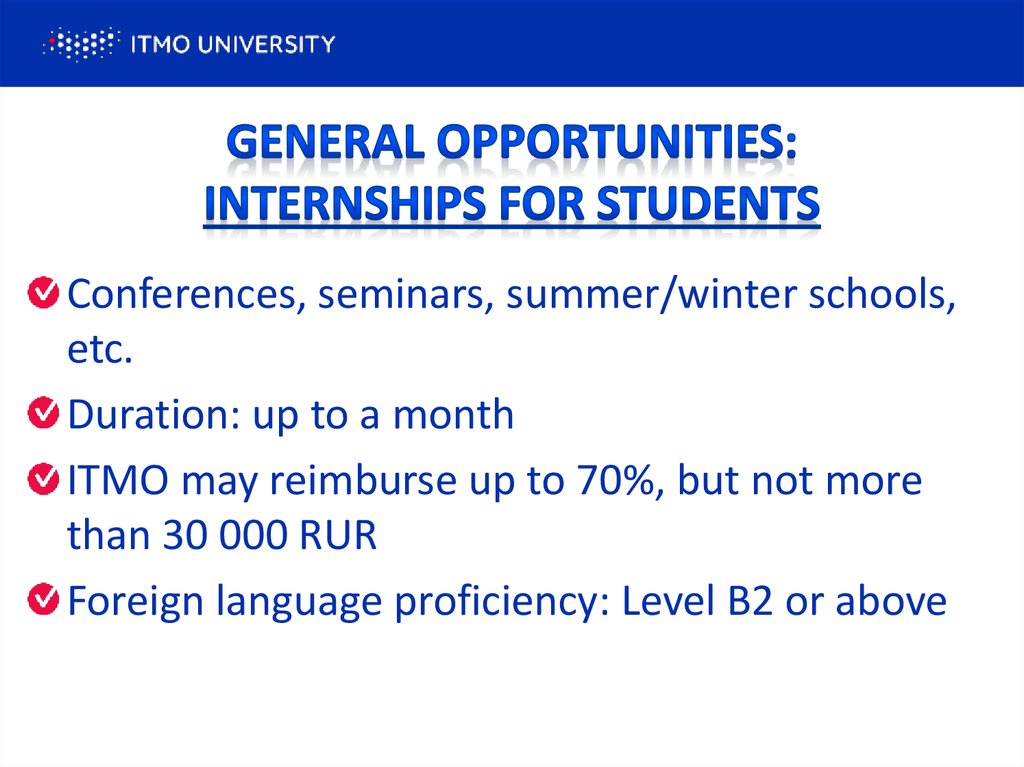 ITMO UNIVERSITY

GENERAL OPPORTUNITIES:
INTERNSHIPS FOR STUDENTS

Conferences, seminars, summer/winter schools, etc.

Duration: up to a month

ITMO may reimburse up to 70%, but not more than 30 000 RUR

Foreign language proficiency: Level B2 or above